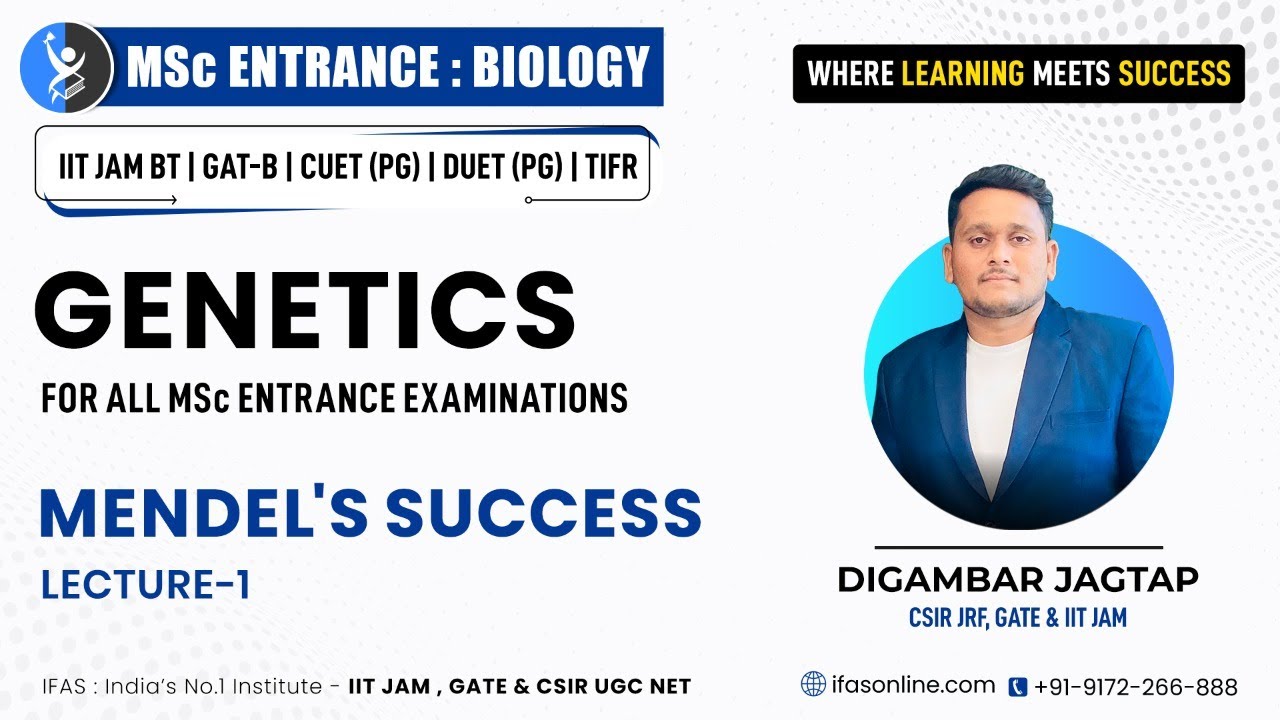 MSc ENTRANCE : BIOLOGY

WHERE LEARNING MEETS SUCCESS

IIT JAM BT | GAT-B | CUET (PG) | DUET (PG) | TIFR

GENETICS

FOR ALL MSc ENTRANCE EXAMINATIONS

MENDEL'S SUCCESS

LECTURE-1

DIGAMBAR JAGTAP

CSIR JRF, GATE & IIT JAM

IFAS : India's No.1 Institute - IIT JAM , GATE & CSIR UGC NET

ifasonline.com

+91-9172-266-888